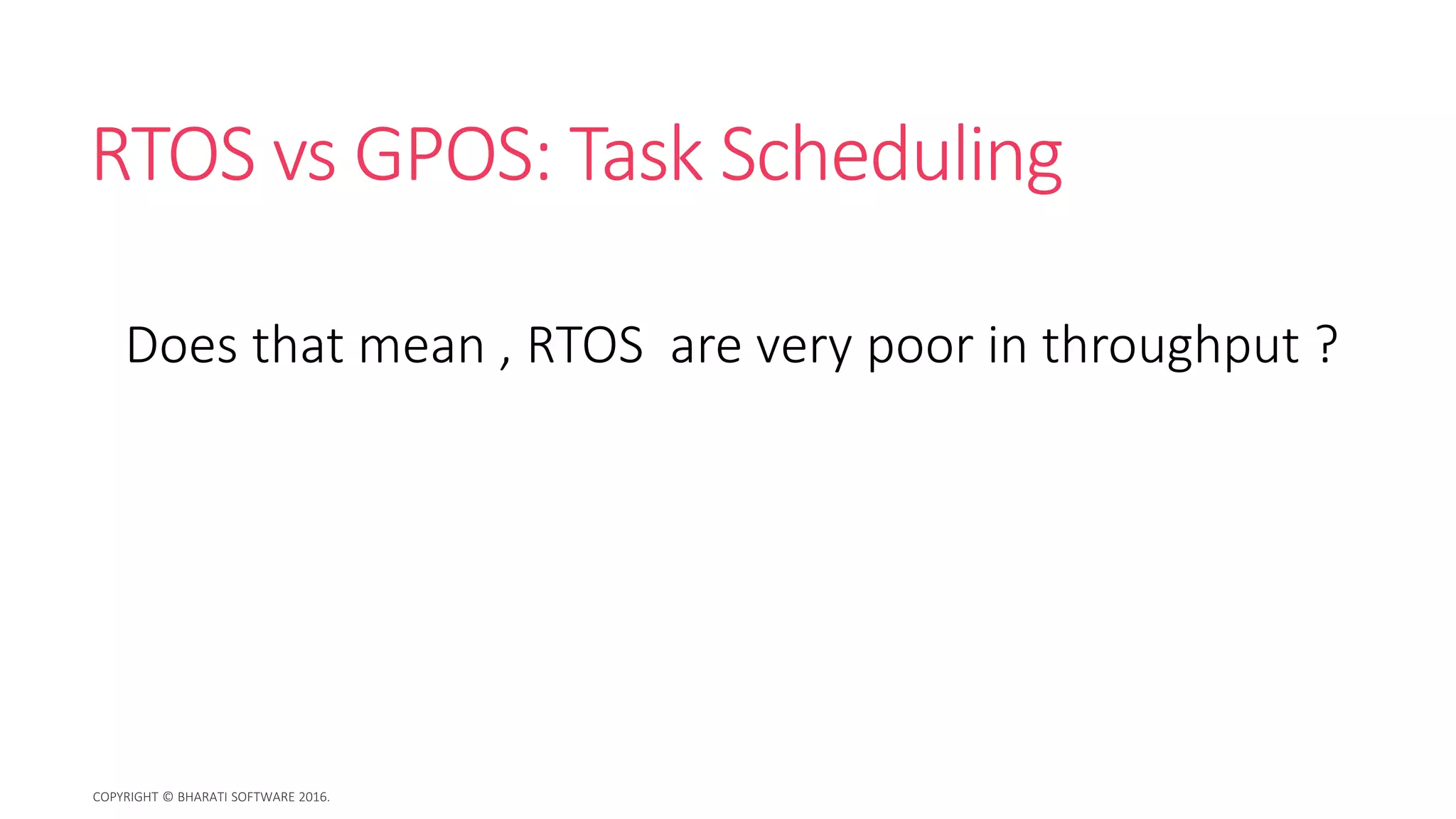 RTOS vs GPOS: Task Scheduling

Does that mean , RTOS are very poor in throughput ?

COPYRIGHT © BHARATI SOFTWARE 2016.